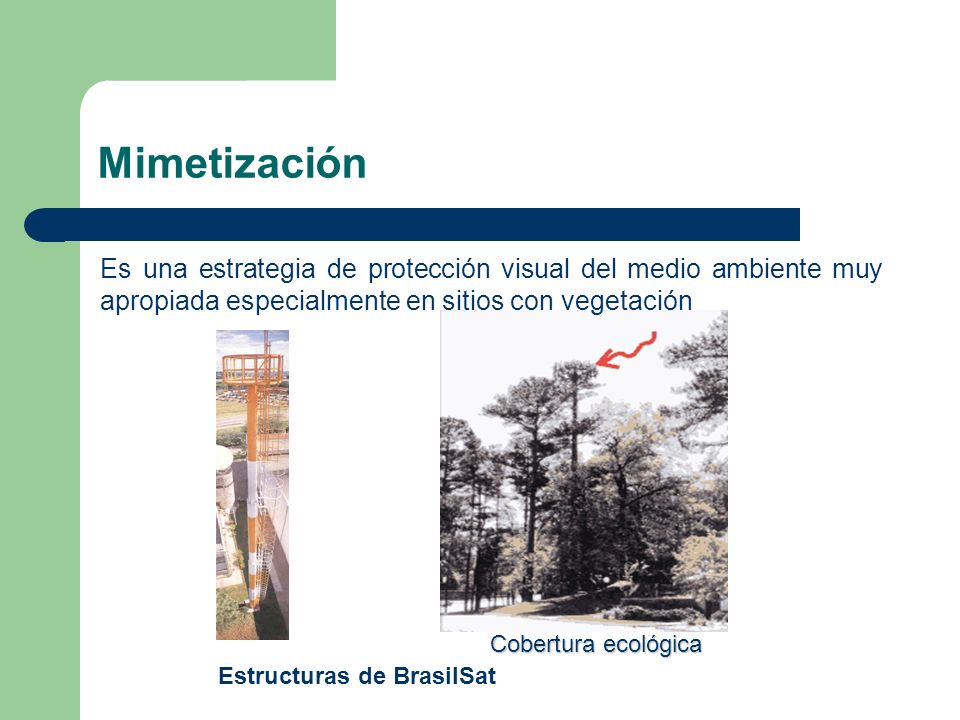 Mimetización

Es una estrategia de protección visual del medio ambiente muy apropiada especialmente en sitios con vegetación

Cobertura ecológica

Estructuras de BrasilSat